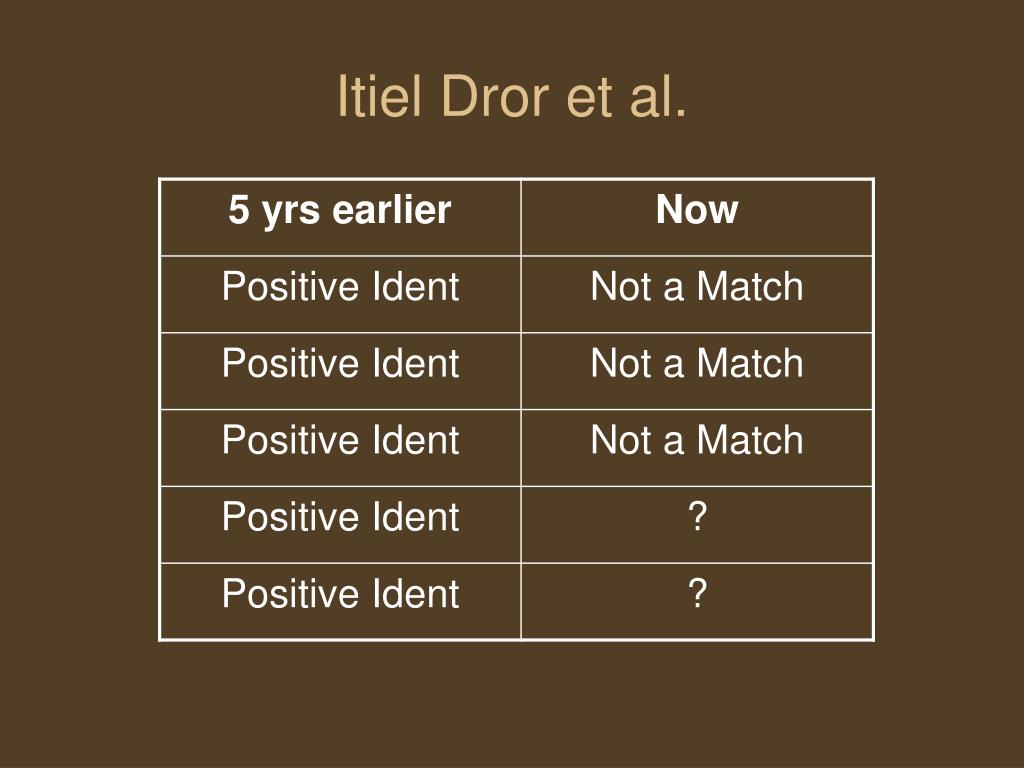 Itiel Dror et al.

| 5 yrs earlier | Now |
|---|---|
| Positive Ident | Not a Match |
| Positive Ident | Not a Match |
| Positive Ident | Not a Match |
| Positive Ident | ? |
| Positive Ident | ? |